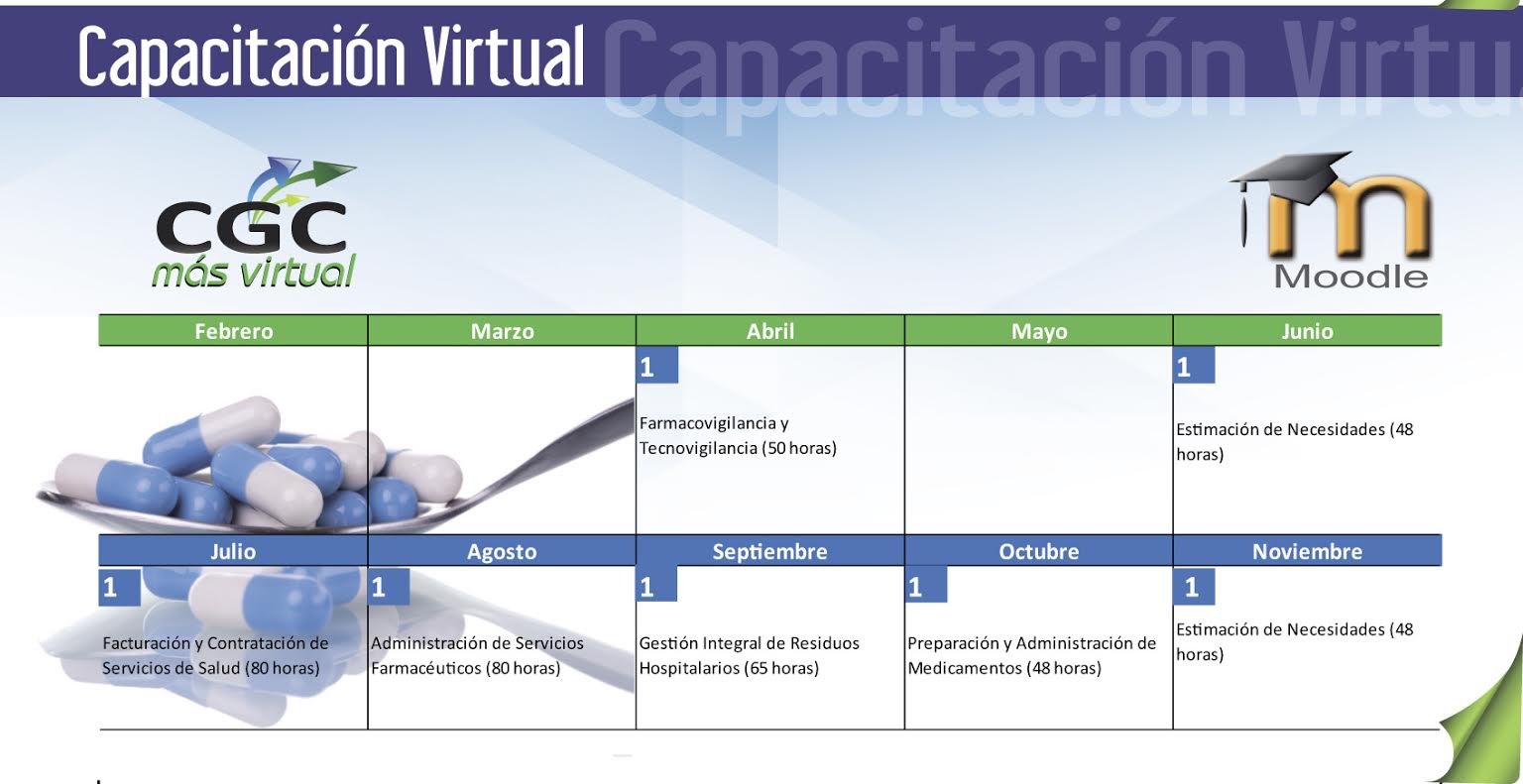 Capacitación Virtual Capacitación Virtu

CGC más virtual

Moodle

| Febrero | Marzo | Abril | Mayo | Junio |
|---|---|---|---|---|
| | | 1 Farmacovigilancia y Tecnovigilancia (50 horas) | | 1 Estimación de Necesidades (48 horas) |

| Julio | Agosto | Septiembre | Octubre | Noviembre |
|---|---|---|---|---|
| 1 Facturación y Contratación de Servicios de Salud (80 horas) | 1 Administración de Servicios Farmacéuticos (80 horas) | 1 Gestión Integral de Residuos Hospitalarios (65 horas) | 1 Preparación y Administración de Medicamentos (48 horas) | 1 Estimación de Necesidades (48 horas) |